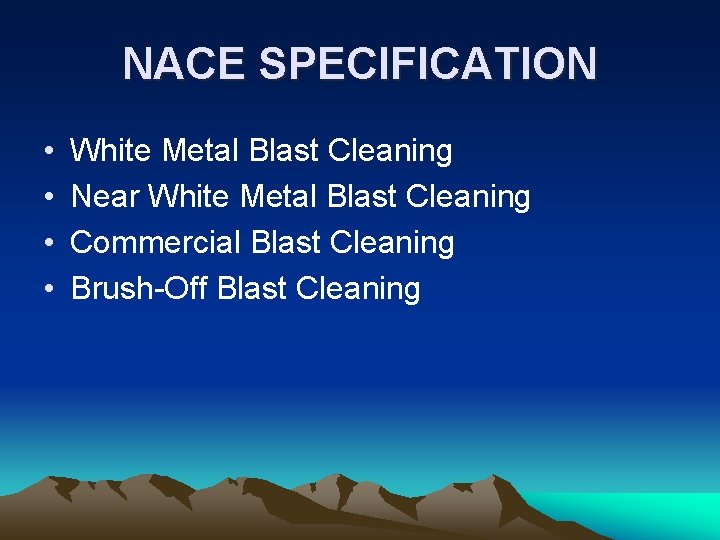 NACE SPECIFICATION

• White Metal Blast Cleaning
• Near White Metal Blast Cleaning
• Commercial Blast Cleaning
• Brush-Off Blast Cleaning